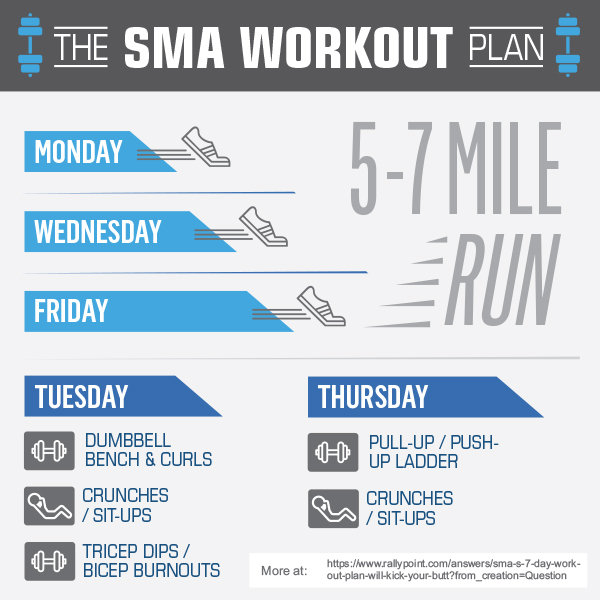 THE SMA WORKOUT PLAN

MONDAY

WEDNESDAY

FRIDAY

5-7 MILE RUN

TUESDAY

DUMBBELL BENCH & CURLS

CRUNCHES / SIT-UPS

TRICEP DIPS / BICEP BURNOUTS

THURSDAY

PULL-UP / PUSH-UP LADDER

CRUNCHES / SIT-UPS

More at: https://www.rallypoint.com/answers/sma-s-7-day-work-out-plan-will-kick-your-butt?from_creation=Question